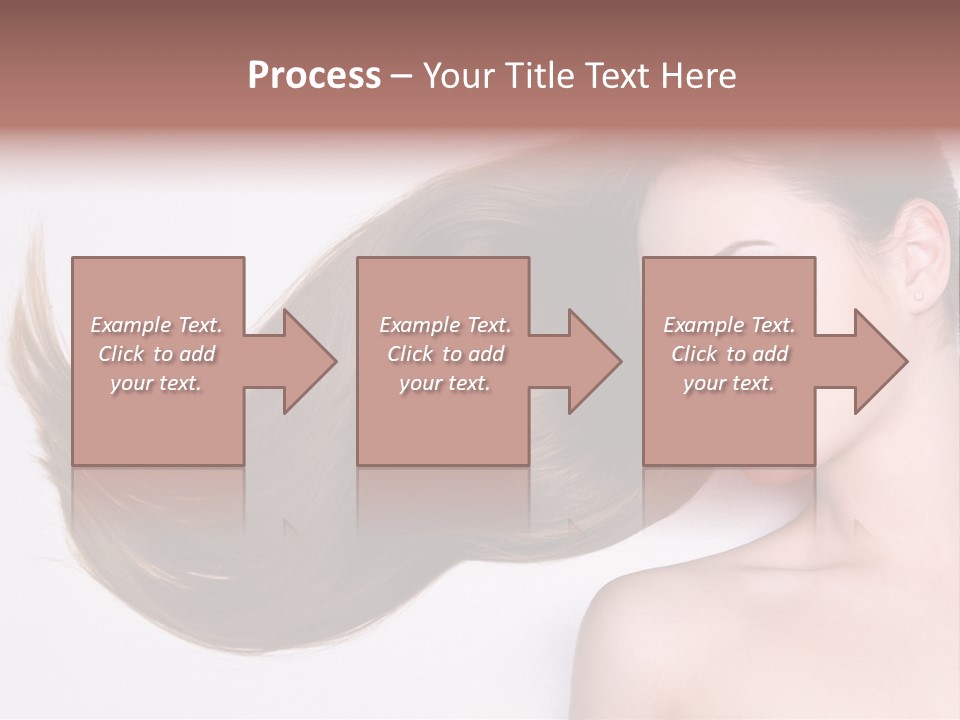 Process – Your Title Text Here

Example Text. Click to add your text.

Example Text. Click to add your text.

Example Text. Click to add your text.